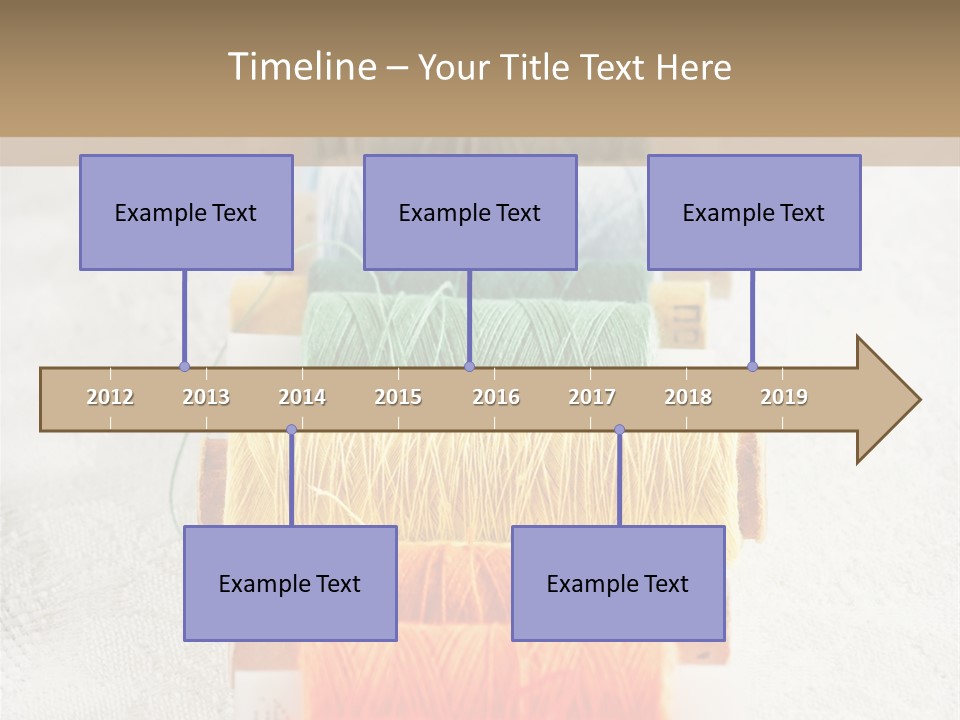 Timeline – Your Title Text Here

Example Text

Example Text

Example Text

2012 2013 2014 2015 2016 2017 2018 2019

Example Text

Example Text